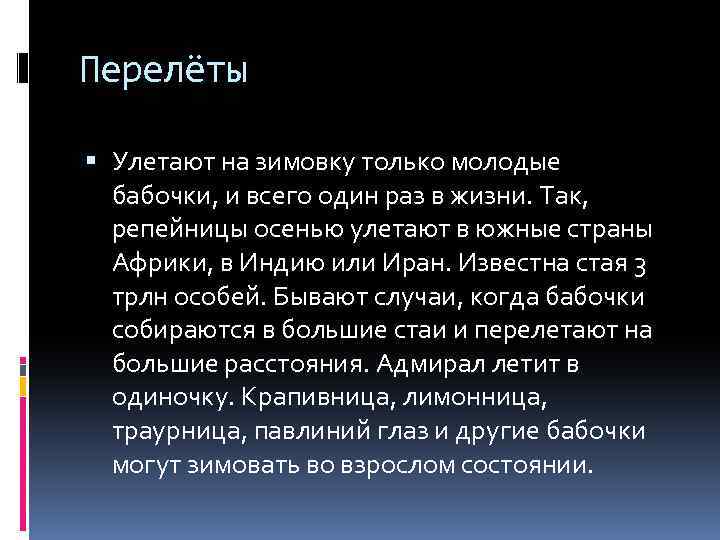 Перелёты

▪ Улетают на зимовку только молодые бабочки, и всего один раз в жизни. Так, репейницы осенью улетают в южные страны Африки, в Индию или Иран. Известна стая 3 трлн особей. Бывают случаи, когда бабочки собираются в большие стаи и перелетают на большие расстояния. Адмирал летит в одиночку. Крапивница, лимонница, траурница, павлиний глаз и другие бабочки могут зимовать во взрослом состоянии.